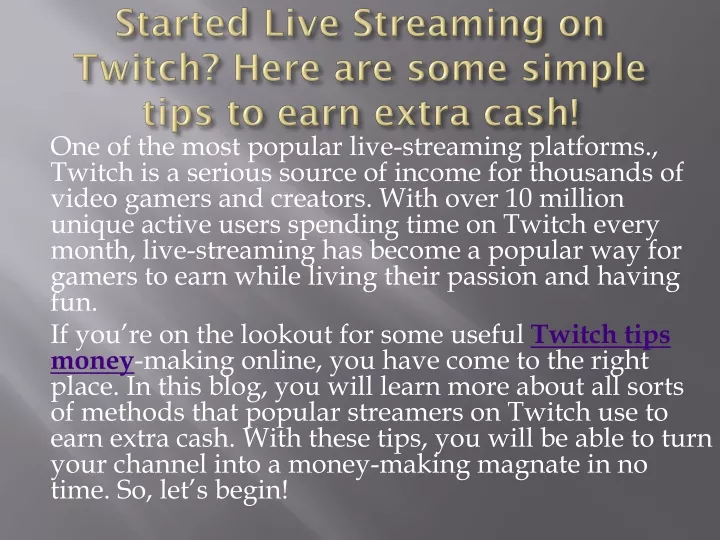 Started Live Streaming on Twitch? Here are some simple tips to earn extra cash!

One of the most popular live-streaming platforms., Twitch is a serious source of income for thousands of video gamers and creators. With over 10 million unique active users spending time on Twitch every month, live-streaming has become a popular way for gamers to earn while living their passion and having fun.

If you’re on the lookout for some useful Twitch tips money-making online, you have come to the right place. In this blog, you will learn more about all sorts of methods that popular streamers on Twitch use to earn extra cash. With these tips, you will be able to turn your channel into a money-making magnate in no time. So, let’s begin!